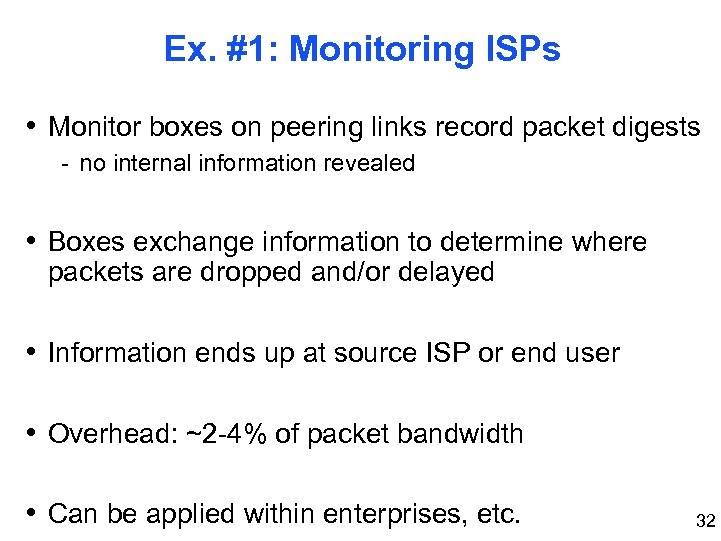 Ex. #1: Monitoring ISPs

• Monitor boxes on peering links record packet digests
- no internal information revealed

• Boxes exchange information to determine where packets are dropped and/or delayed

• Information ends up at source ISP or end user

• Overhead: ~2-4% of packet bandwidth

• Can be applied within enterprises, etc.

32